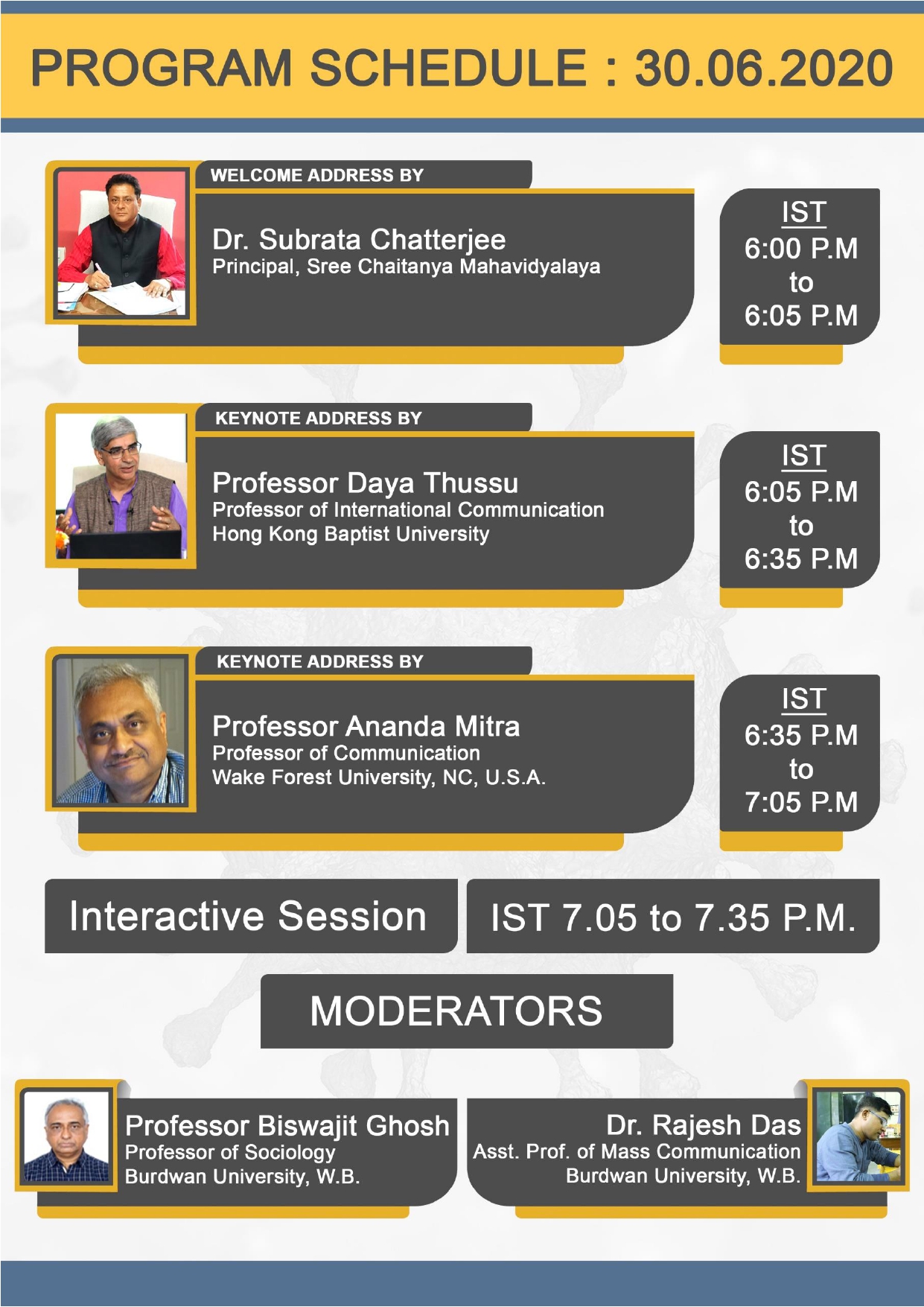 PROGRAM SCHEDULE : 30.06.2020

WELCOME ADDRESS BY

Dr. Subrata Chatterjee
Principal, Sree Chaitanya Mahavidyalaya

IST
6:00 P.M
to
6:05 P.M

KEYNOTE ADDRESS BY

Professor Daya Thussu
Professor of International Communication
Hong Kong Baptist University

IST
6:05 P.M
to
6:35 P.M

KEYNOTE ADDRESS BY

Professor Ananda Mitra
Professor of Communication
Wake Forest University, NC, U.S.A.

IST
6:35 P.M
to
7:05 P.M

Interactive Session

IST 7.05 to 7.35 P.M.

MODERATORS

Professor Biswajit Ghosh
Professor of Sociology
Burdwan University, W.B.

Dr. Rajesh Das
Asst. Prof. of Mass Communication
Burdwan University, W.B.